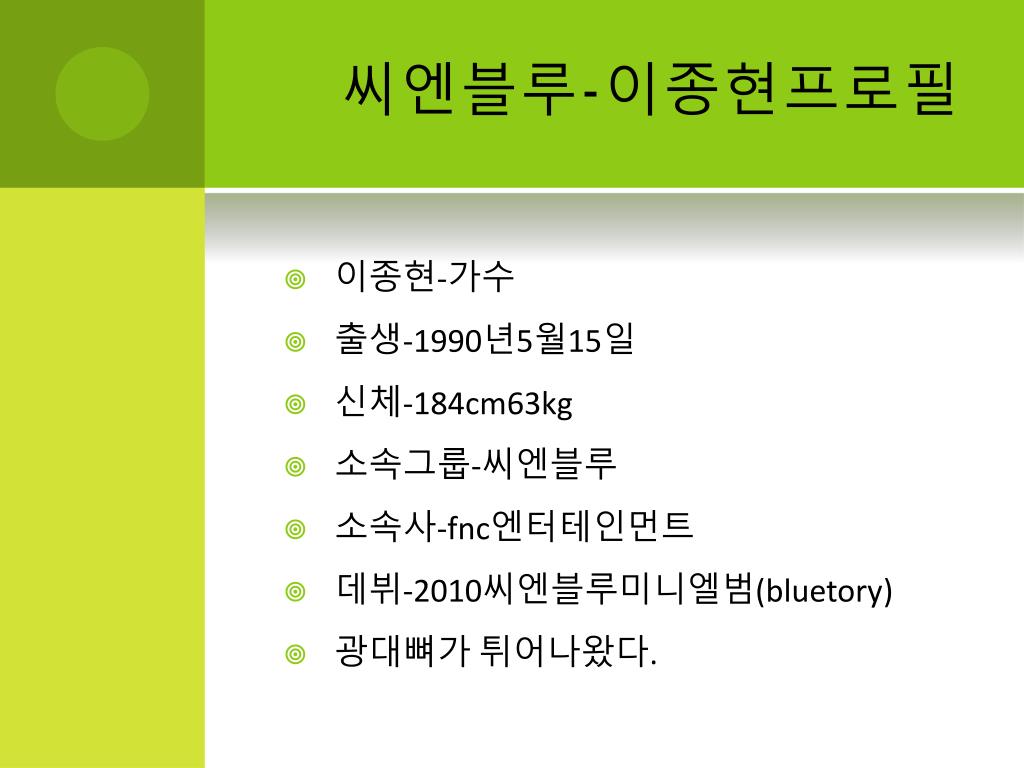 씨엔블루-이종현프로필

이종현-가수

출생-1990년5월15일

신체-184cm63kg

소속그룹-씨엔블루

소속사-fnc엔터테인먼트

데뷔-2010씨엔블루미니엘범(bluetory)

광대뼈가 튀어나왔다.